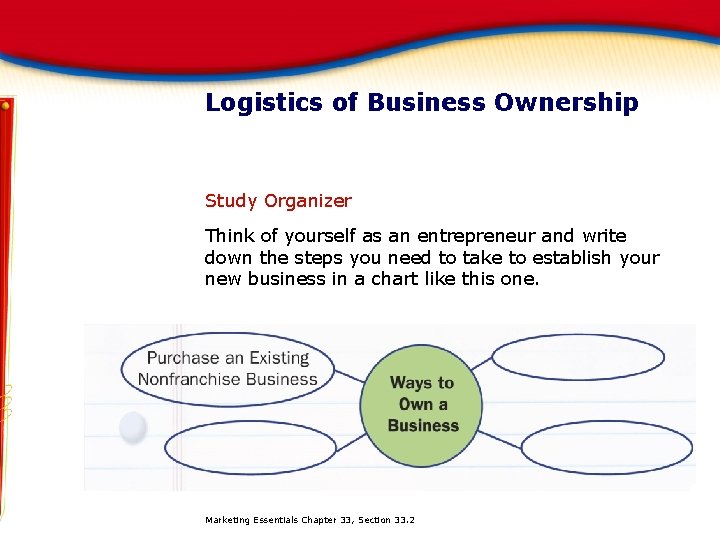 Logistics of Business Ownership

Study Organizer

Think of yourself as an entrepreneur and write down the steps you need to take to establish your new business in a chart like this one.

Purchase an Existing Nonfranchise Business

Ways to Own a Business

Marketing Essentials Chapter 33, Section 33.2